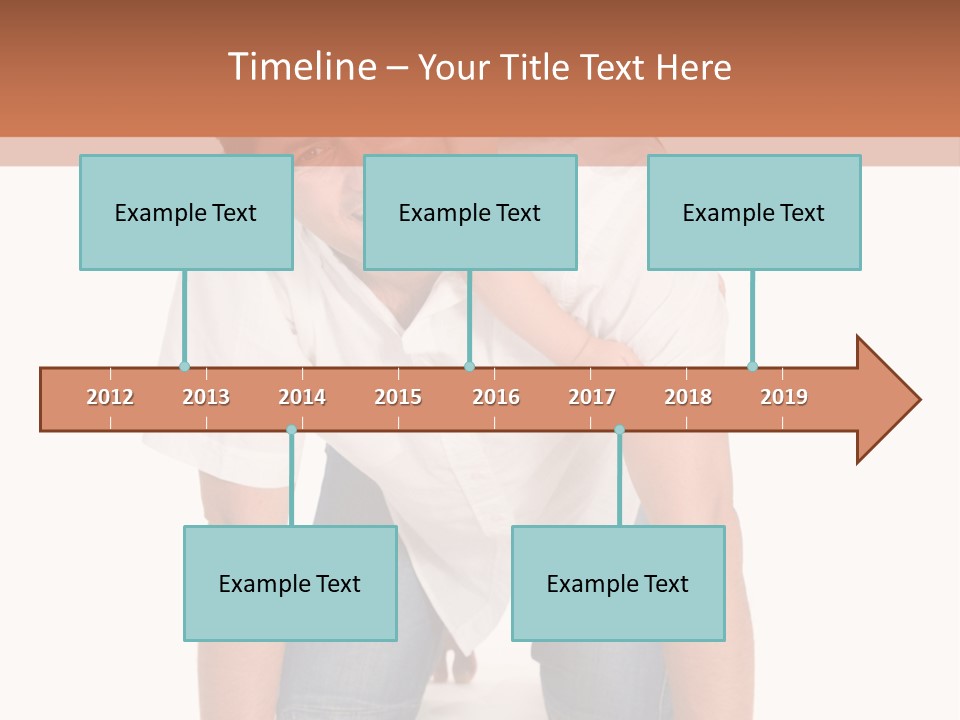 Timeline – Your Title Text Here

Example Text

Example Text

Example Text

2012 2013 2014 2015 2016 2017 2018 2019

Example Text

Example Text